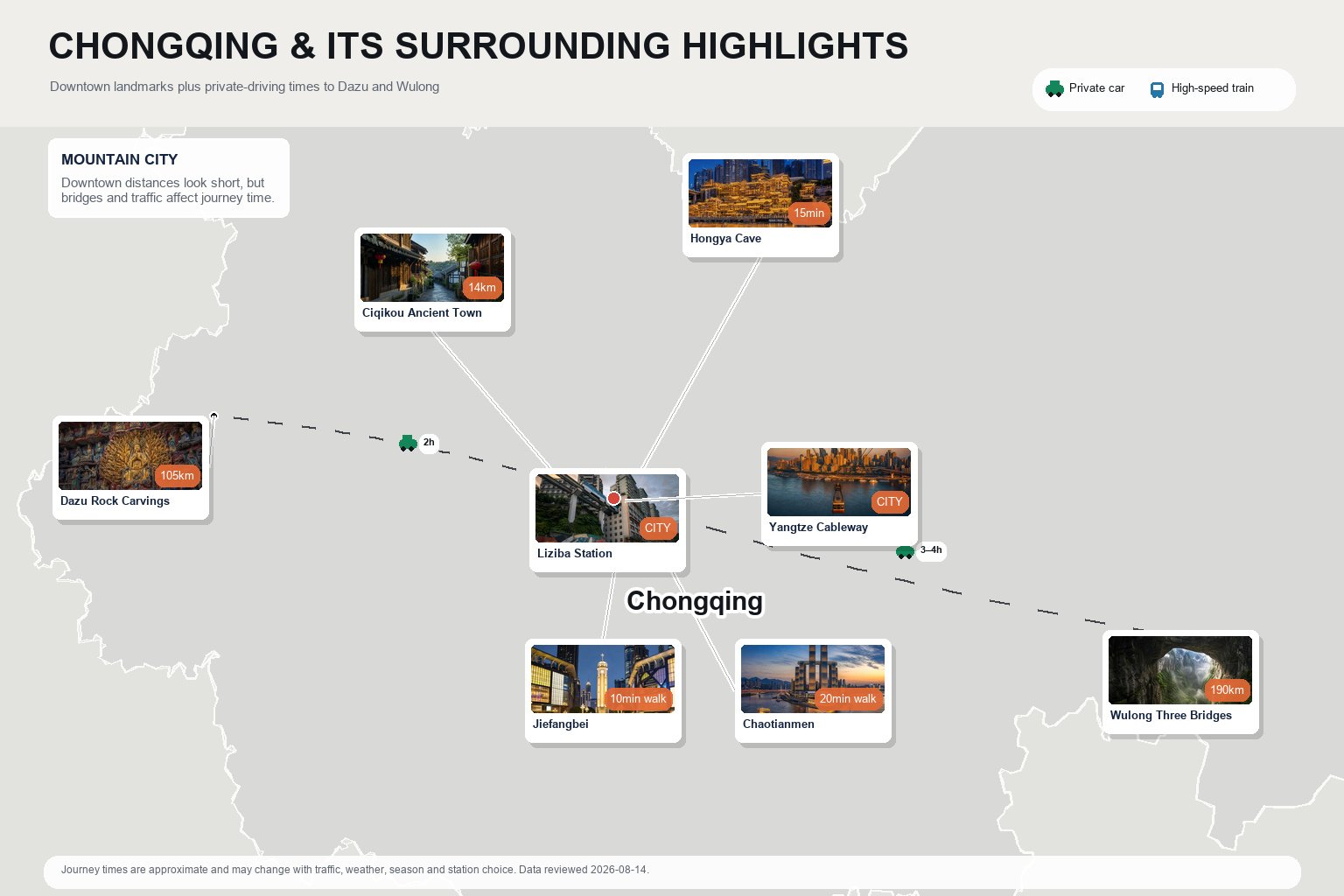 CHONGQING & ITS SURROUNDING HIGHLIGHTS

Downtown landmarks plus private-driving times to Dazu and Wulong

Private car
High-speed train

MOUNTAIN CITY

Downtown distances look short, but bridges and traffic affect journey time.

15min
Hongya Cave

14km
Ciqikou Ancient Town

105km
Dazu Rock Carvings

2h

CITY
Liziba Station

CITY
Yangtze Cableway

3–4h

Chongqing

10min walk
Jiefangbei

20min walk
Chaotianmen

190km
Wulong Three Bridges

Journey times are approximate and may change with traffic, weather, season and station choice. Data reviewed 2026-08-14.